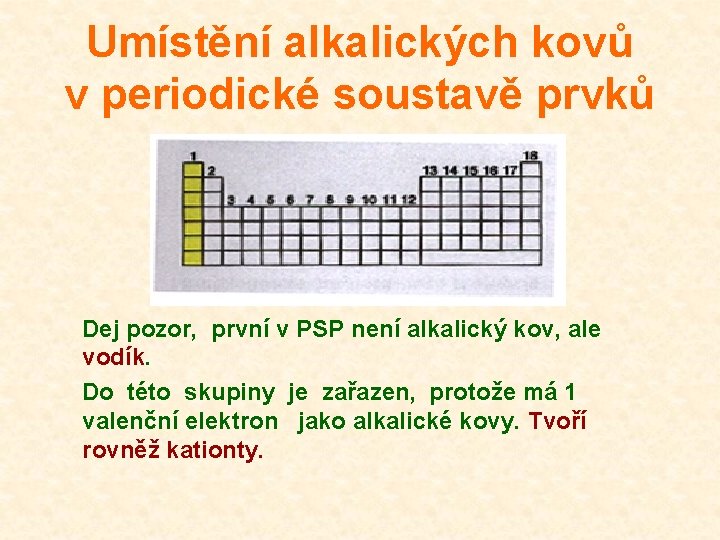 Umístění alkalických kovů v periodické soustavě prvků

1 2 3 4 5 6 7 8 9 10 11 12 13 14 15 16 17 18

Dej pozor, první v PSP není alkalický kov, ale vodík.

Do této skupiny je zařazen, protože má 1 valenční elektron jako alkalické kovy. Tvoří rovněž kationty.